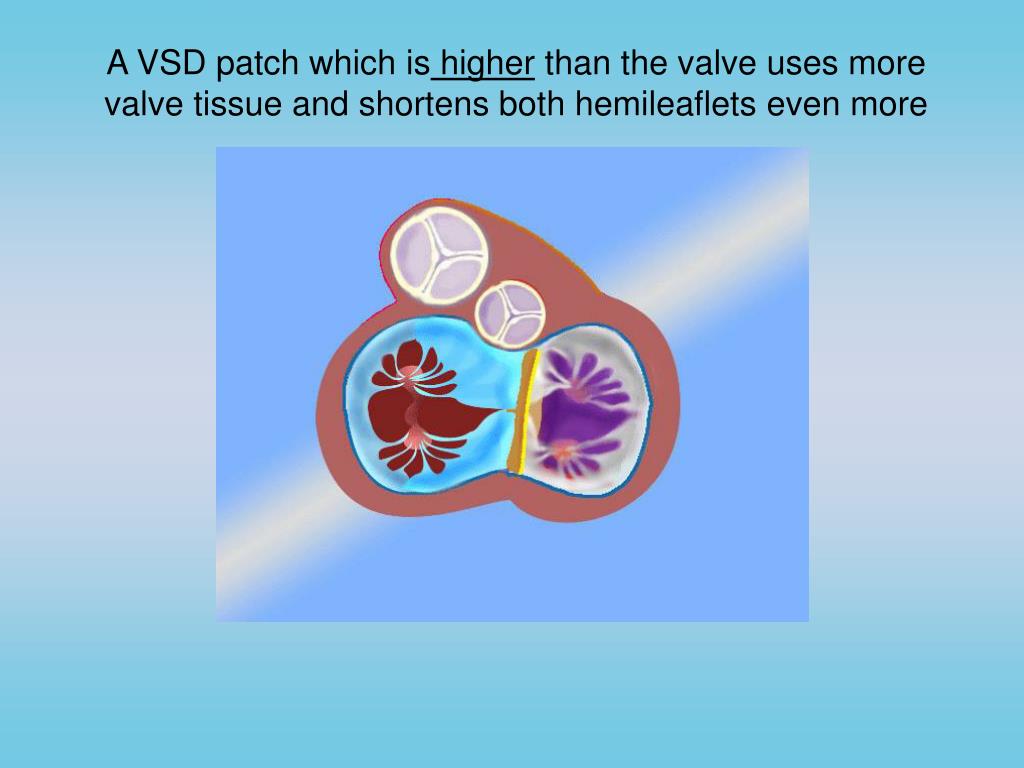 A VSD patch which is higher than the valve uses more valve tissue and shortens both hemileaflets even more